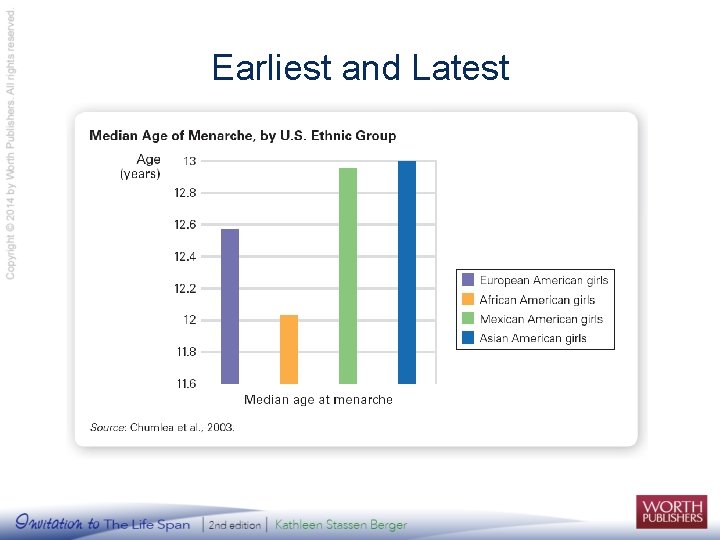 Copyright © 2014 by Worth Publishers. All rights reserved.

Earliest and Latest

Median Age of Menarche, by U.S. Ethnic Group

Age (years)

13
12.8
12.6
12.4
12.2
12
11.8
11.6

Median age at menarche

European American girls
African American girls
Mexican American girls
Asian American girls

Source: Chumlea et al., 2003.

Invitation to The Life Span | 2nd edition | Kathleen Stassen Berger

WORTH PUBLISHERS